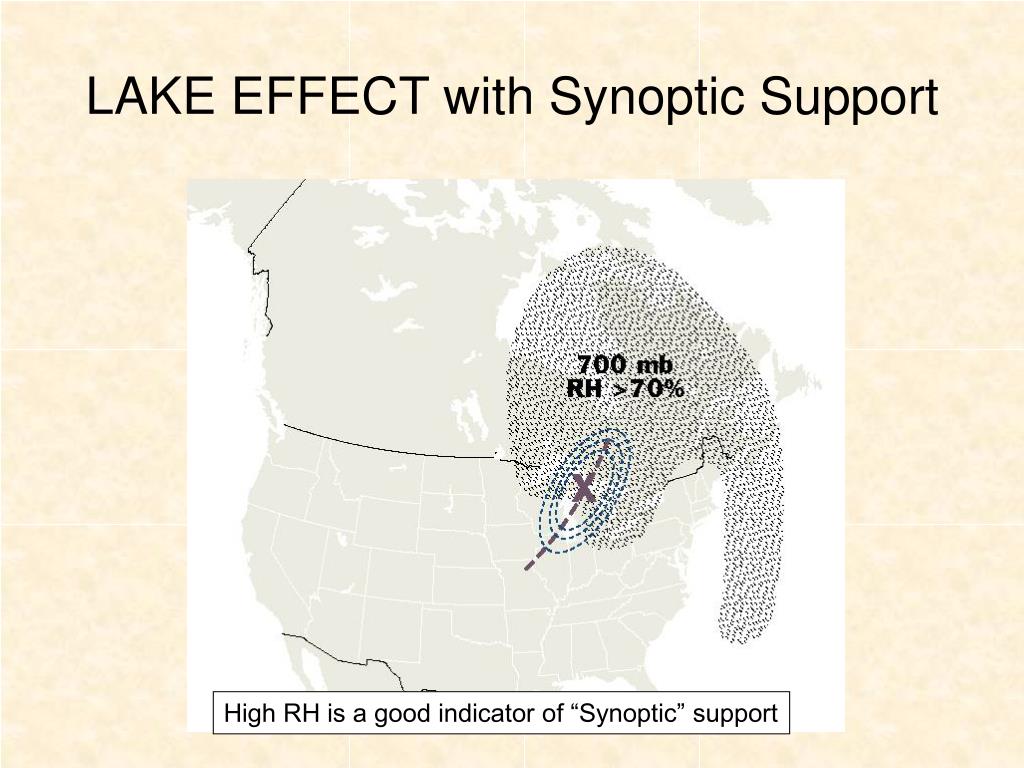 LAKE EFFECT with Synoptic Support

700 mb
RH >70%

X

High RH is a good indicator of “Synoptic” support